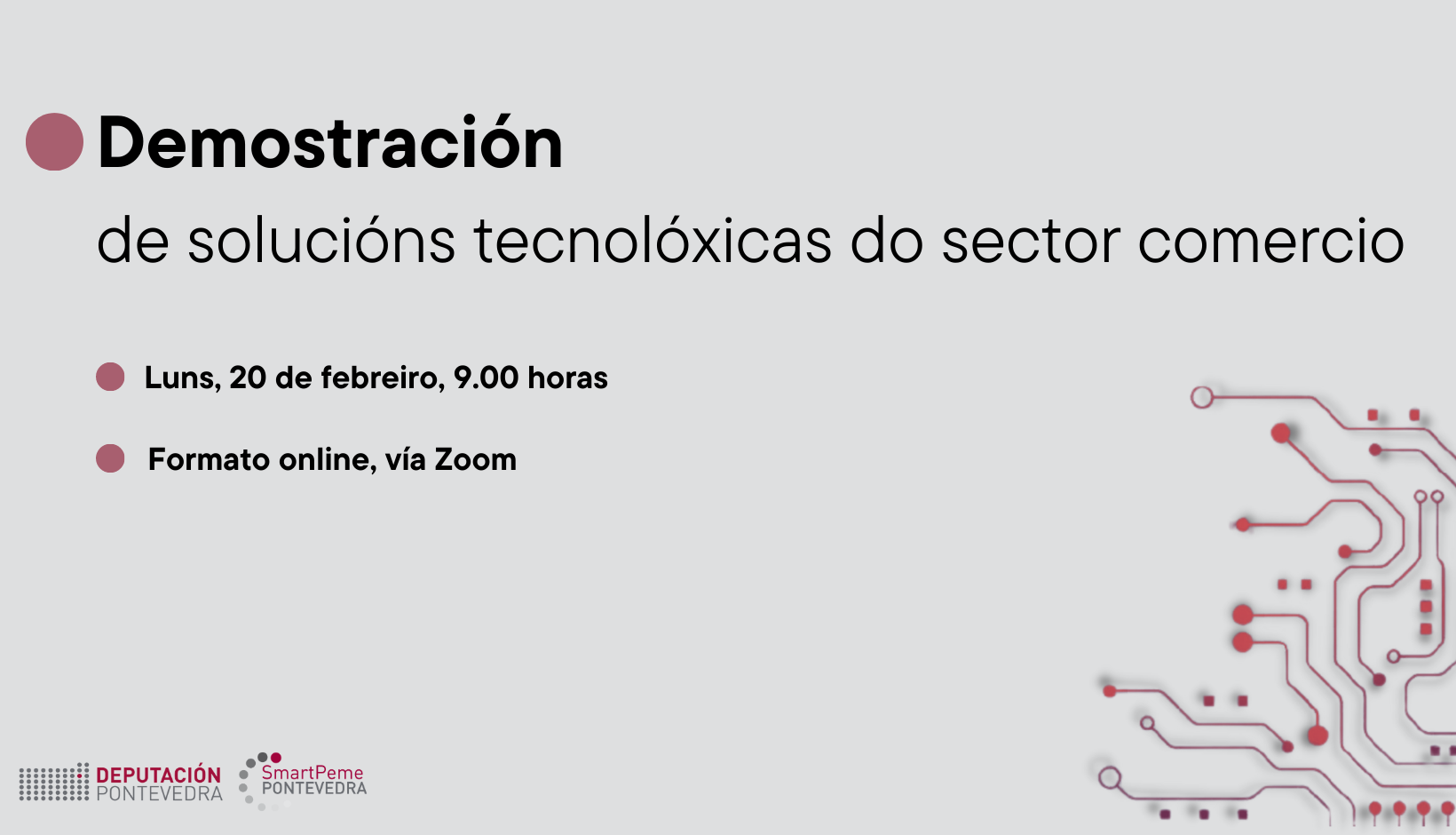 Demostración

de solucións tecnolóxicas do sector comercio

Luns, 20 de febreiro, 9.00 horas

Formato online, vía Zoom

DEPUTACIÓN PONTEVEDRA

SmartPeme PONTEVEDRA